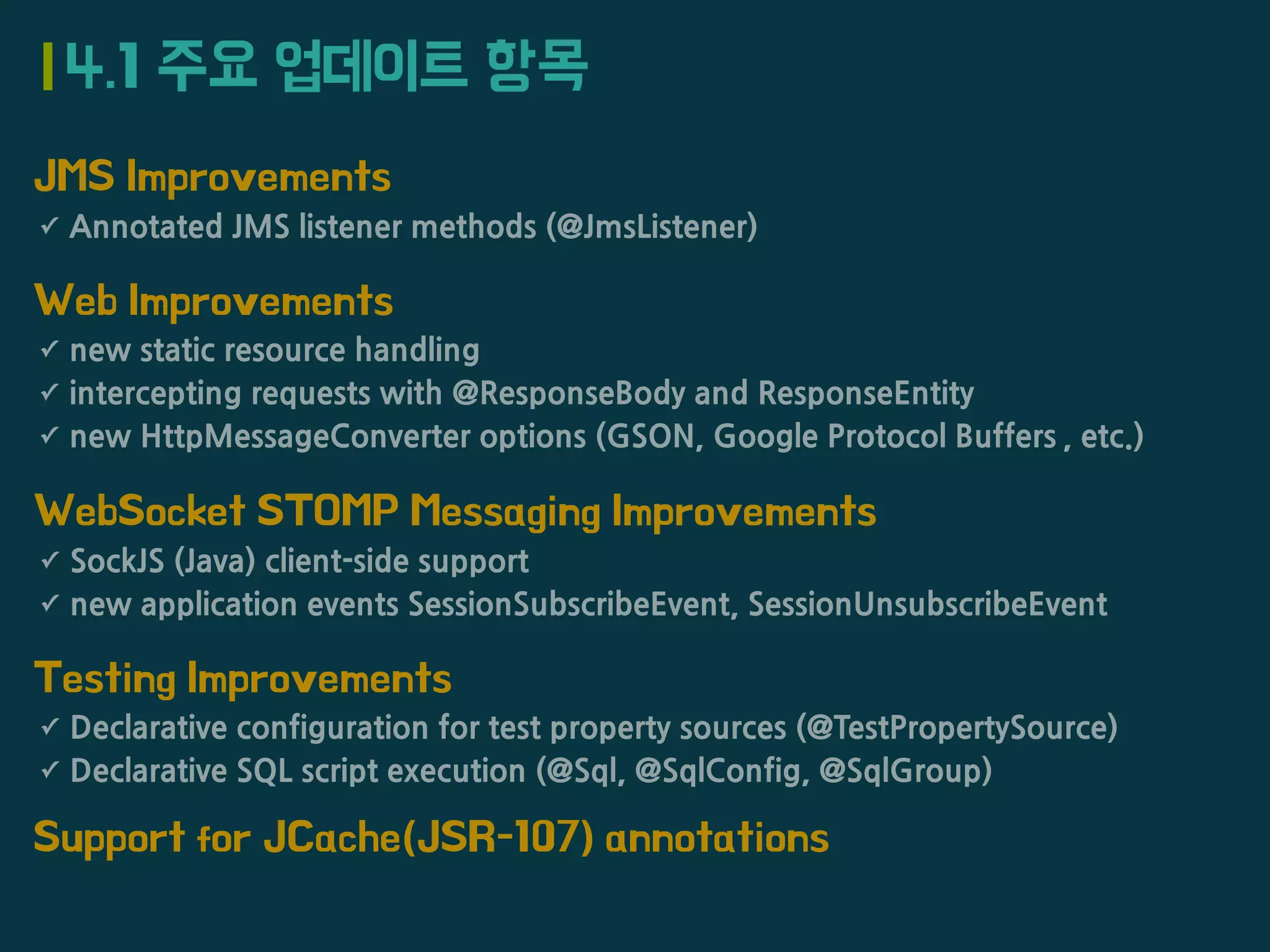 4.1 주요 업데이트 항목

JMS Improvements
✓ Annotated JMS listener methods (@JmsListener)

Web Improvements
✓ new static resource handling
✓ intercepting requests with @ResponseBody and ResponseEntity
✓ new HttpMessageConverter options (GSON, Google Protocol Buffers , etc.)

WebSocket STOMP Messaging Improvements
✓ SockJS (Java) client-side support
✓ new application events SessionSubscribeEvent, SessionUnsubscribeEvent

Testing Improvements
✓ Declarative configuration for test property sources (@TestPropertySource)
✓ Declarative SQL script execution (@Sql, @SqlConfig, @SqlGroup)

Support for JCache(JSR-107) annotations